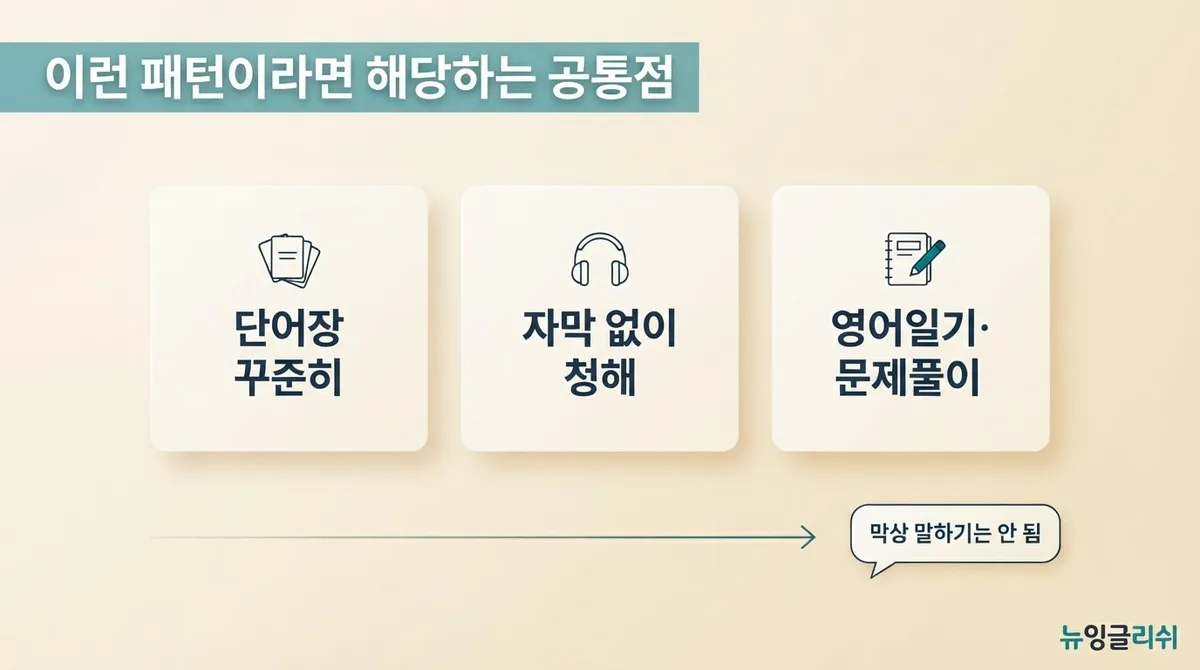 이런 패턴이라면 해당하는 공통점

단어장 꾸준히

자막 없이 청해

영어일기· 문제풀이

막상 말하기는 안 됨

뉴잉글리쉬